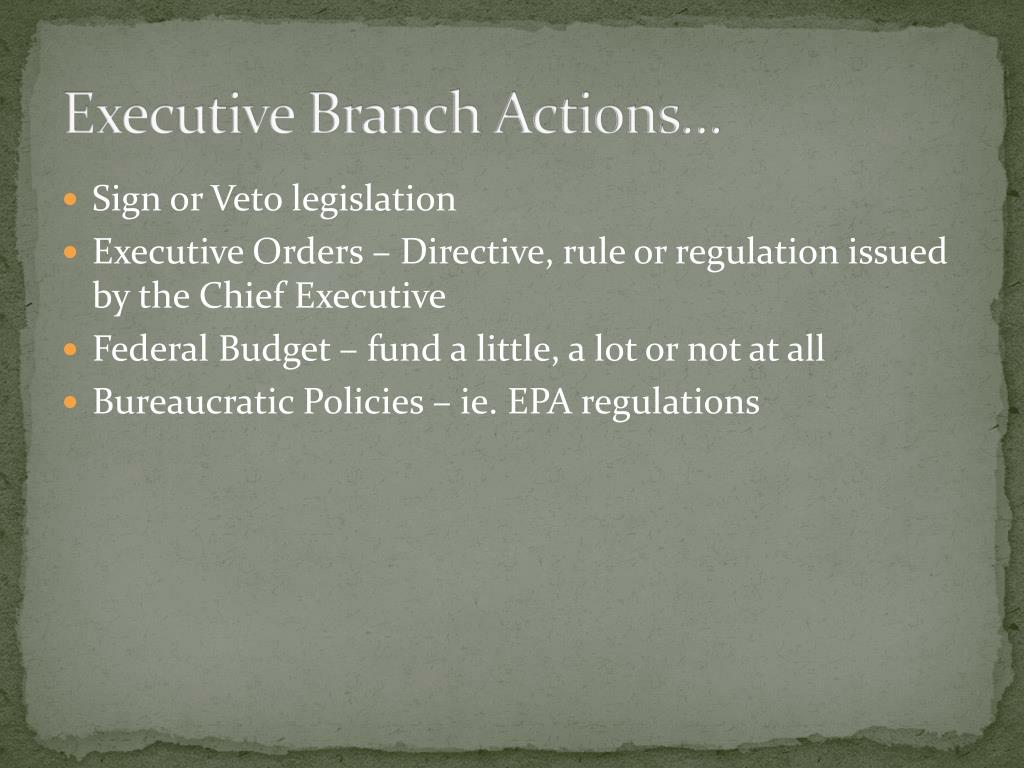 Executive Branch Actions…

- Sign or Veto legislation
- Executive Orders – Directive, rule or regulation issued by the Chief Executive
- Federal Budget – fund a little, a lot or not at all
- Bureaucratic Policies – ie. EPA regulations